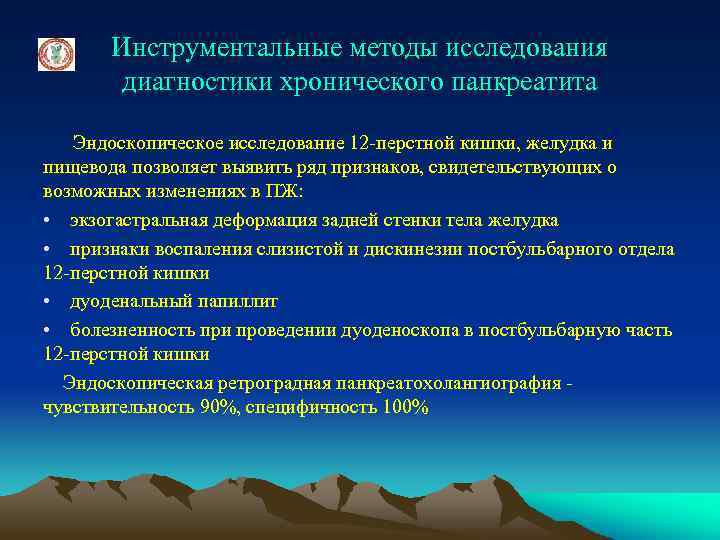 Инструментальные методы исследования диагностики хронического панкреатита

Эндоскопическое исследование 12-перстной кишки, желудка и пищевода позволяет выявить ряд признаков, свидетельствующих о возможных изменениях в ПЖ:

• экзогастральная деформация задней стенки тела желудка

• признаки воспаления слизистой и дискинезии постбульбарного отдела 12-перстной кишки

• дуоденальный папиллит

• болезненность при проведении дуоденоскопа в постбульбарную часть 12-перстной кишки

Эндоскопическая ретроградная панкреатохолангиография - чувствительность 90%, специфичность 100%